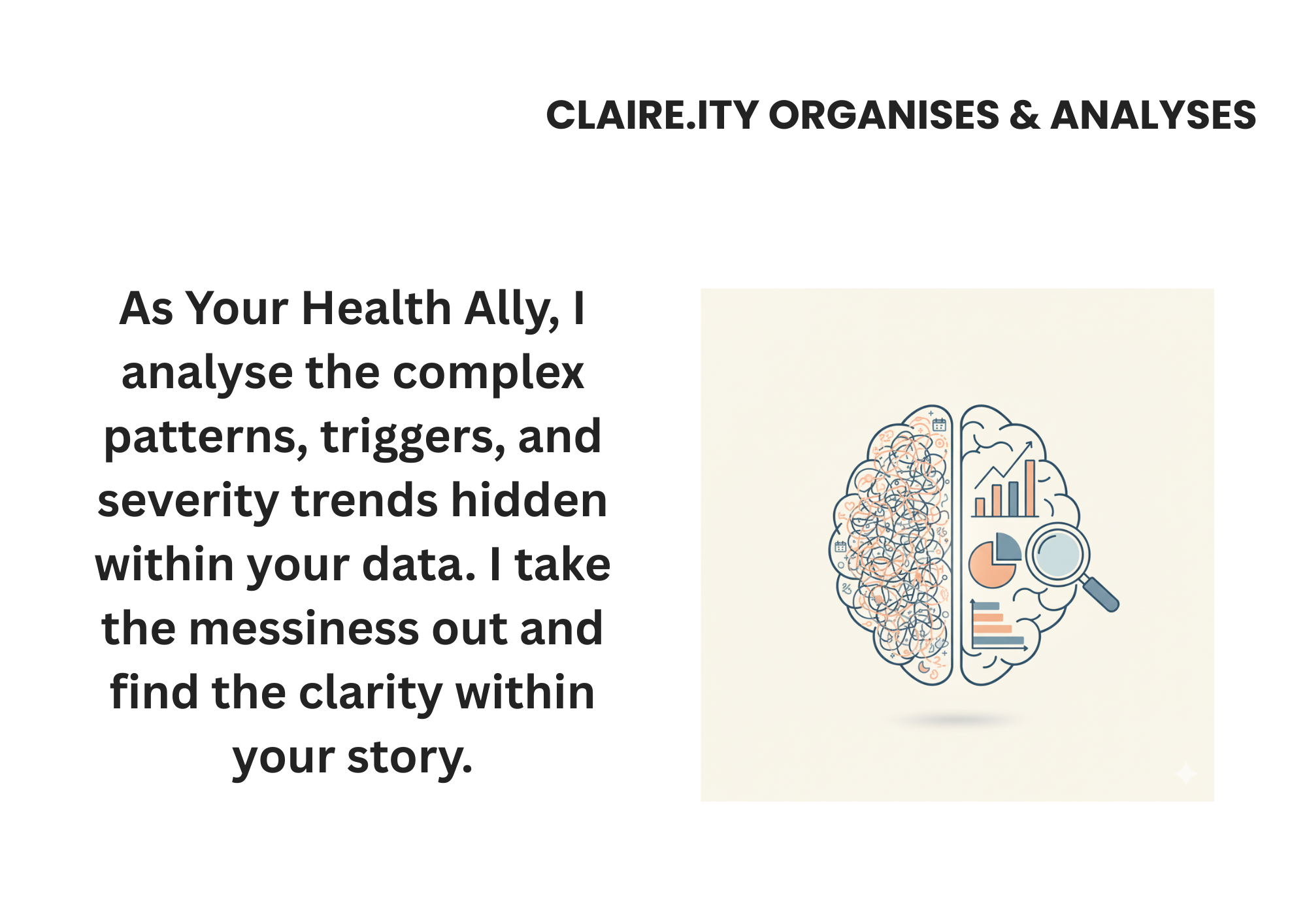 CLAIRE.ITY ORGANISES & ANALYSES

As Your Health Ally, I analyse the complex patterns, triggers, and severity trends hidden within your data. I take the messiness out and find the clarity within your story.